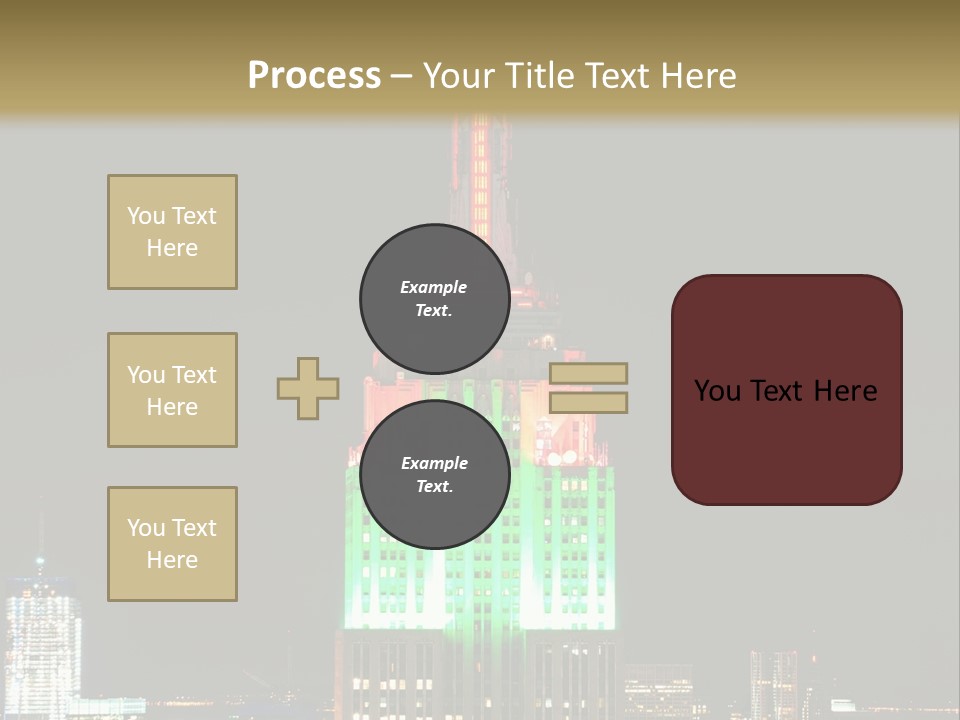 Process – Your Title Text Here

You Text Here

You Text Here

You Text Here

Example Text.

Example Text.

You Text Here